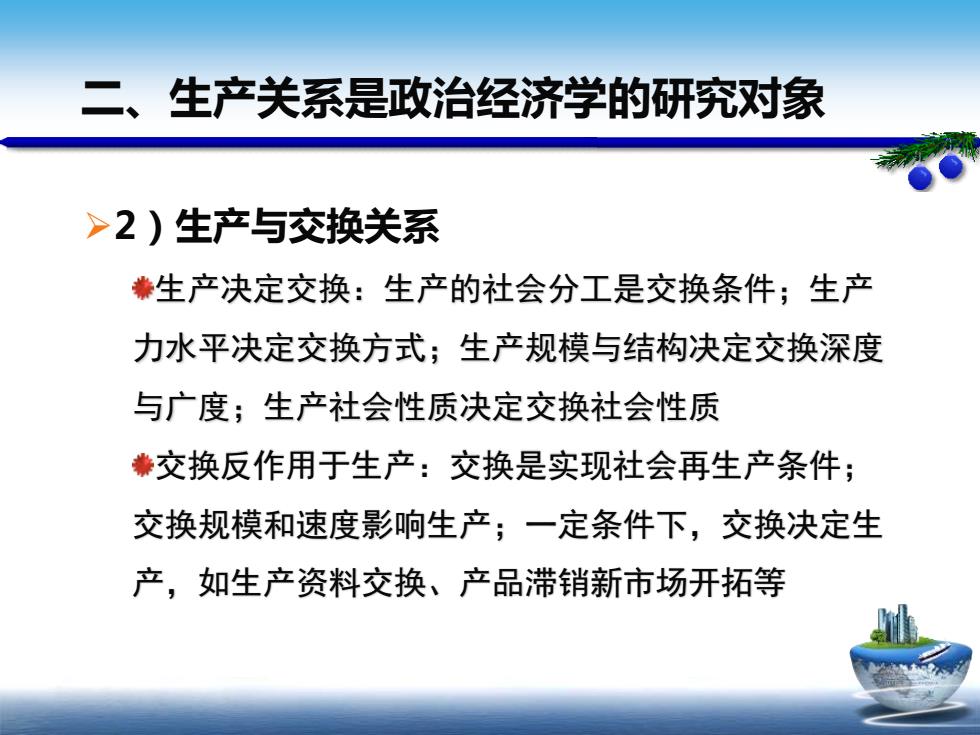 二、生产关系是政治经济学的研究对象

2）生产与交换关系

生产决定交换：生产的社会分工是交换条件；生产力水平决定交换方式；生产规模与结构决定交换深度与广度；生产社会性质决定交换社会性质

交换反作用于生产：交换是实现社会再生产条件；交换规模和速度影响生产；一定条件下，交换决定生产，如生产资料交换、产品滞销新市场开拓等